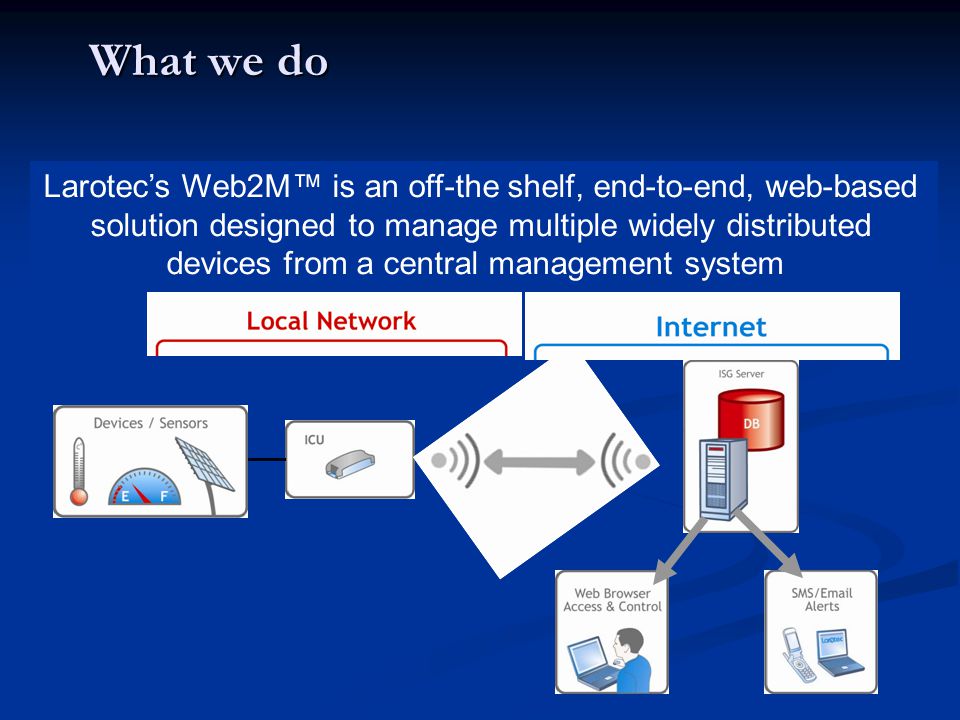 What we do

Larotec's Web2M™ is an off-the shelf, end-to-end, web-based solution designed to manage multiple widely distributed devices from a central management system

Local Network

Internet

Devices / Sensors

E F

ICU

ISG Server

DB

Web Browser Access & Control

SMS/Email Alerts

Larotec